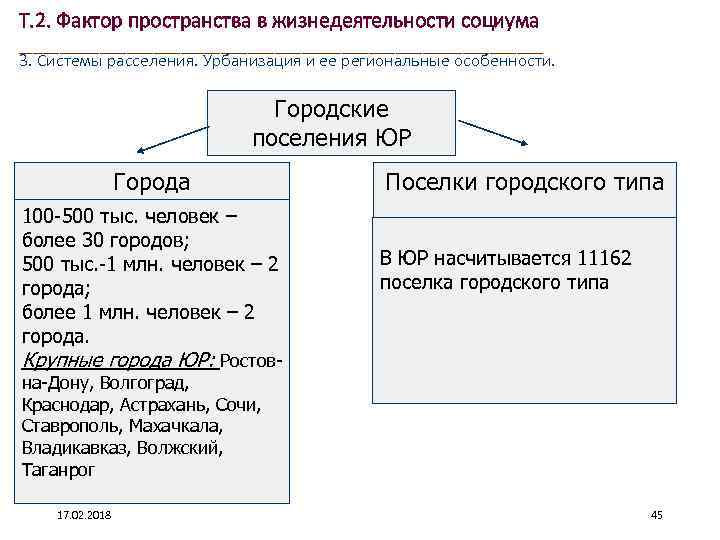 Т.2. Фактор пространства в жизнедеятельности социума

3. Системы расселения. Урбанизация и ее региональные особенности.

Городские поселения ЮР

Города

100-500 тыс. человек – более 30 городов;
500 тыс.-1 млн. человек – 2 города;
более 1 млн. человек – 2 города.
Крупные города ЮР: Ростов-на-Дону, Волгоград, Краснодар, Астрахань, Сочи, Ставрополь, Махачкала, Владикавказ, Волжский, Таганрог

Поселки городского типа

В ЮР насчитывается 11162 поселка городского типа

17.02.2018

45